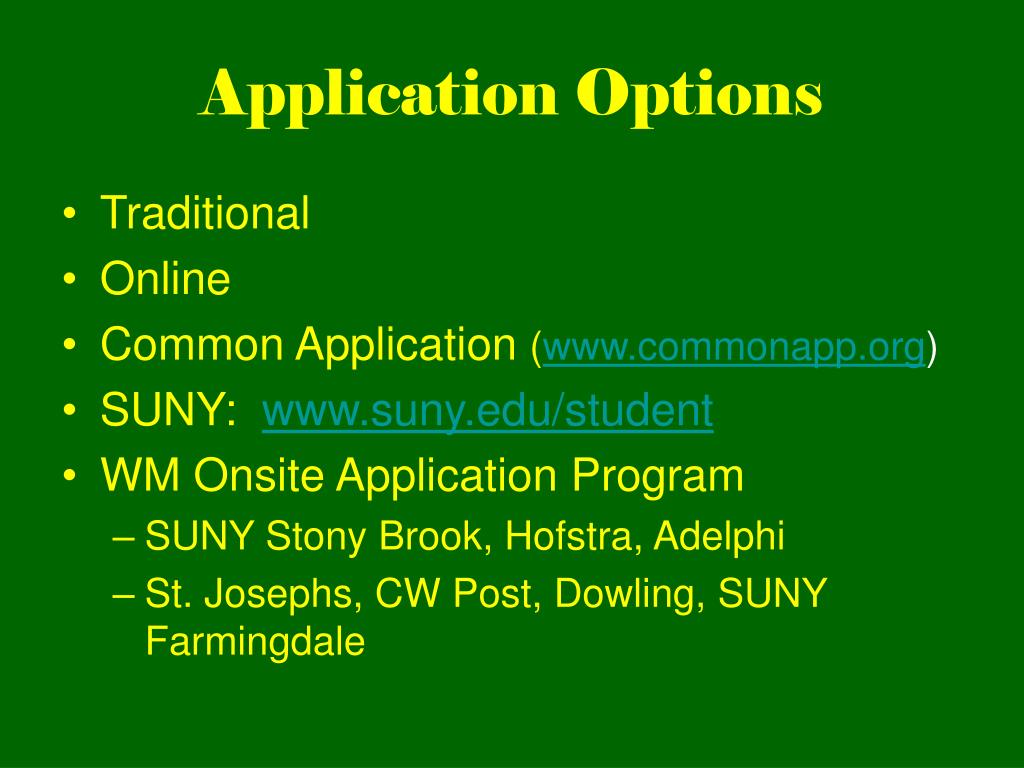 Application Options

• Traditional
• Online
• Common Application (www.commonapp.org)
• SUNY: www.suny.edu/student
• WM Onsite Application Program
– SUNY Stony Brook, Hofstra, Adelphi
– St. Josephs, CW Post, Dowling, SUNY Farmingdale